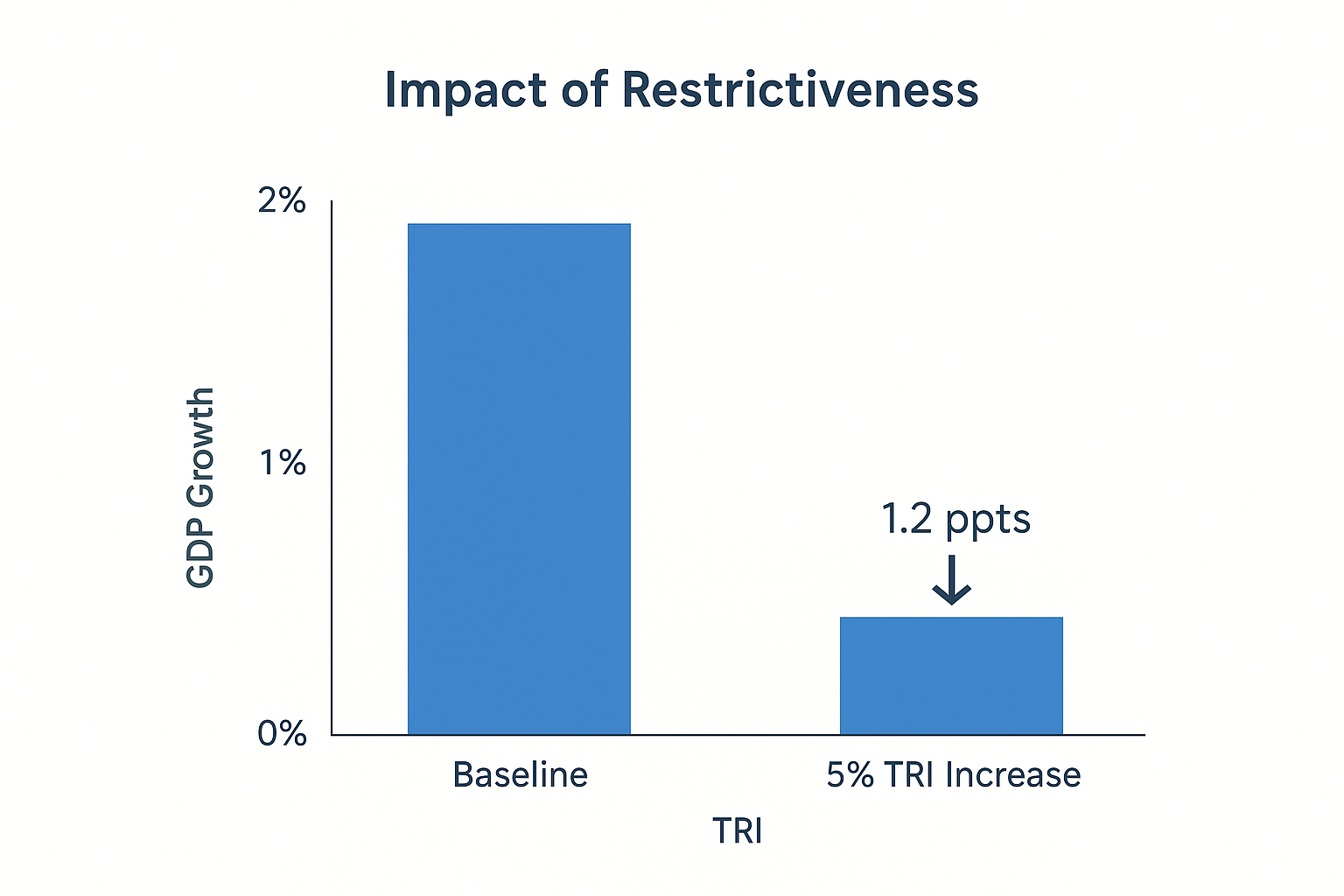 Impact of Restrictiveness

GDP Growth

2%

1%

0%

1.2 ppts

Baseline

5% TRI Increase

TRI